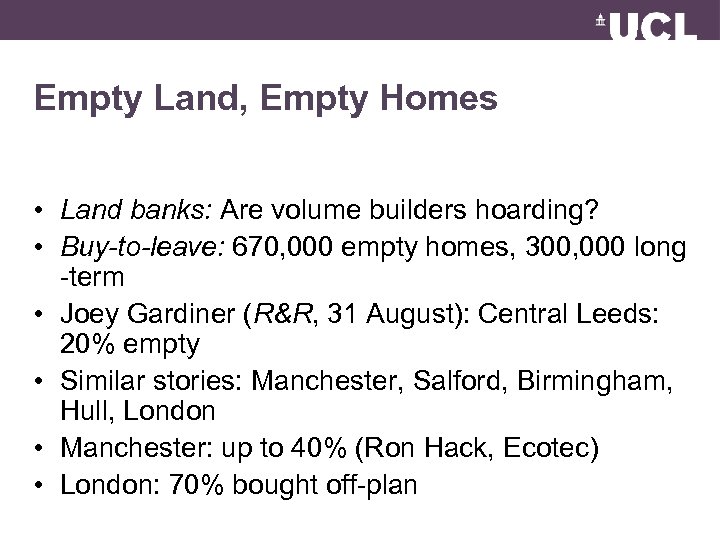 UCL

Empty Land, Empty Homes

• Land banks: Are volume builders hoarding?
• Buy-to-leave: 670,000 empty homes, 300,000 long -term
• Joey Gardiner (R&R, 31 August): Central Leeds: 20% empty
• Similar stories: Manchester, Salford, Birmingham, Hull, London
• Manchester: up to 40% (Ron Hack, Ecotec)
• London: 70% bought off-plan